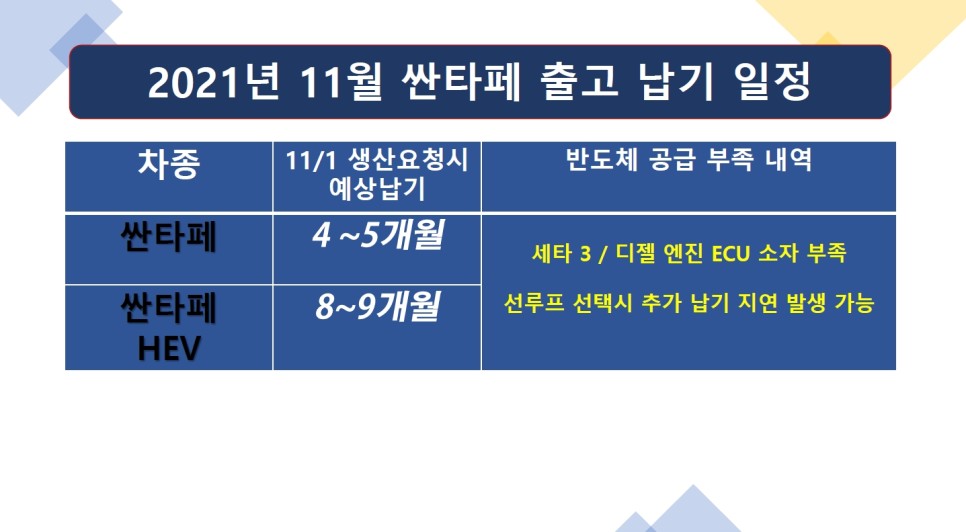 2021년 11월 싼타페 출고 납기 일정

| 차종 | 11/1 생산요청시 예상납기 | 반도체 공급 부족 내역 |
|---|---|---|
| 싼타페 | 4 ~5개월 | 세타 3 / 디젤 엔진 ECU 소자 부족 선루프 선택시 추가 납기 지연 발생 가능 |
| 싼타페 HEV | 8~9개월 | |